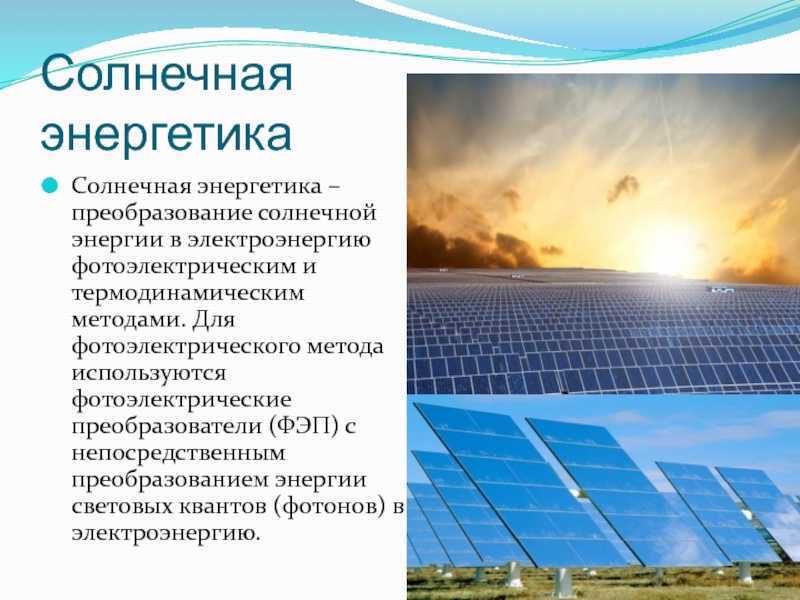 Солнечная энергетика

Солнечная энергетика – преобразование солнечной энергии в электроэнергию фотоэлектрическим и термодинамическим методами. Для фотоэлектрического метода используются фотоэлектрические преобразователи (ФЭП) с непосредственным преобразованием энергии световых квантов (фотонов) в электроэнергию.